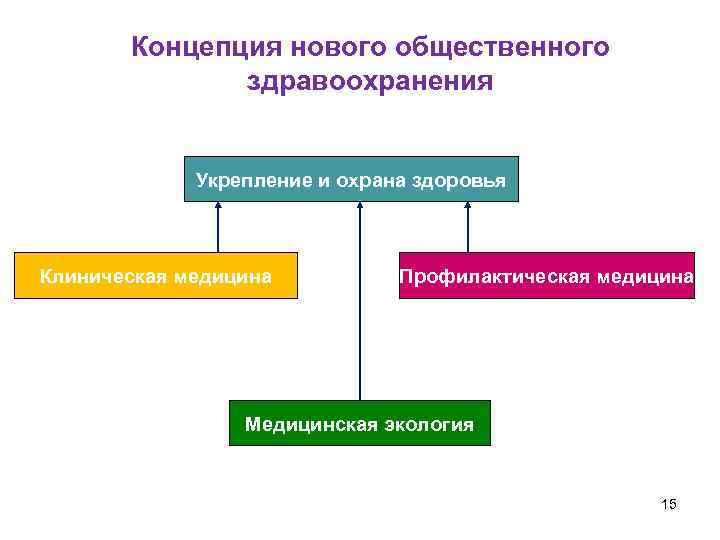 Концепция нового общественного здравоохранения

Укрепление и охрана здоровья

Клиническая медицина

Профилактическая медицина

Медицинская экология

15